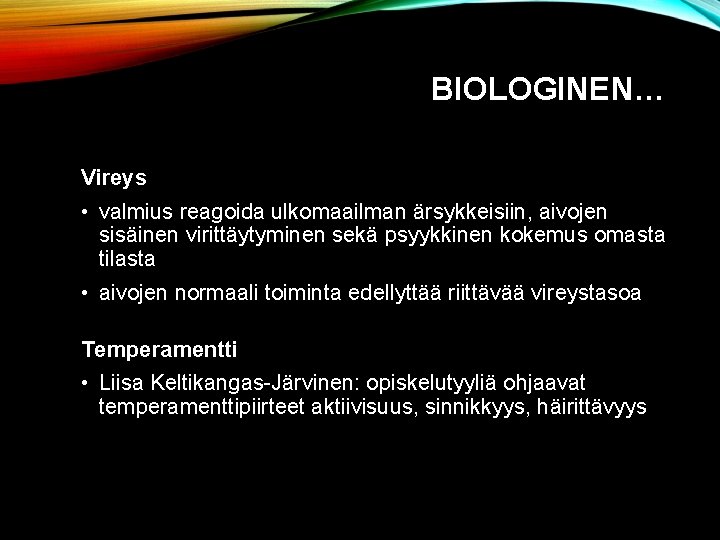 BIOLOGINEN…

Vireys

• valmius reagoida ulkomaailman ärsykkeisiin, aivojen sisäinen virittäytyminen sekä psyykkinen kokemus omasta tilasta

• aivojen normaali toiminta edellyttää riittävää vireystasoa

Temperamentti

• Liisa Keltikangas-Järvinen: opiskelutyyliä ohjaavat temperamenttipiirteet aktiivisuus, sinnikkyys, häirittävyys